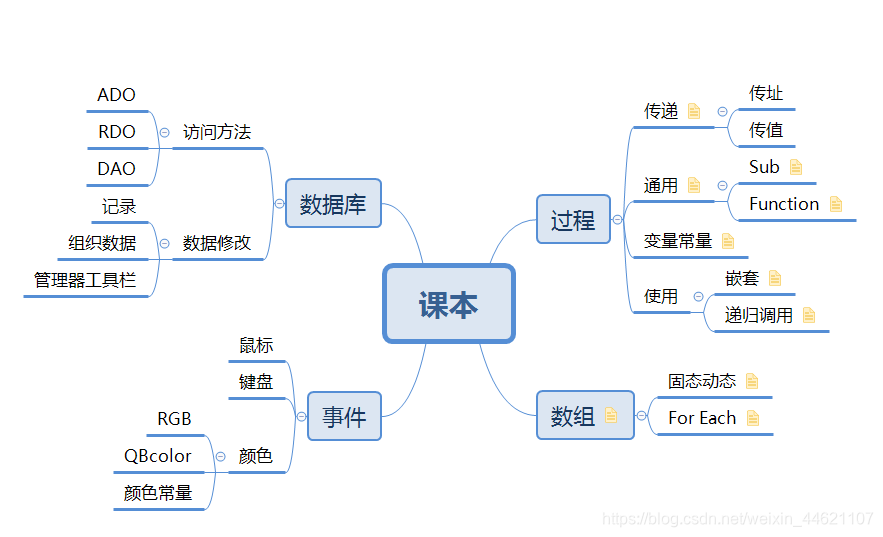 课本

数据库
访问方法
ADO
RDO
DAO
数据修改
记录
组织数据
管理器工具栏

事件
鼠标
键盘
颜色
RGB
QBcolor
颜色常量

过程
传递
传址
传值
通用
Sub
Function
变量常量
使用
嵌套
递归调用

数组
固态动态
For Each

https://blog.csdn.net/weixin_44621107